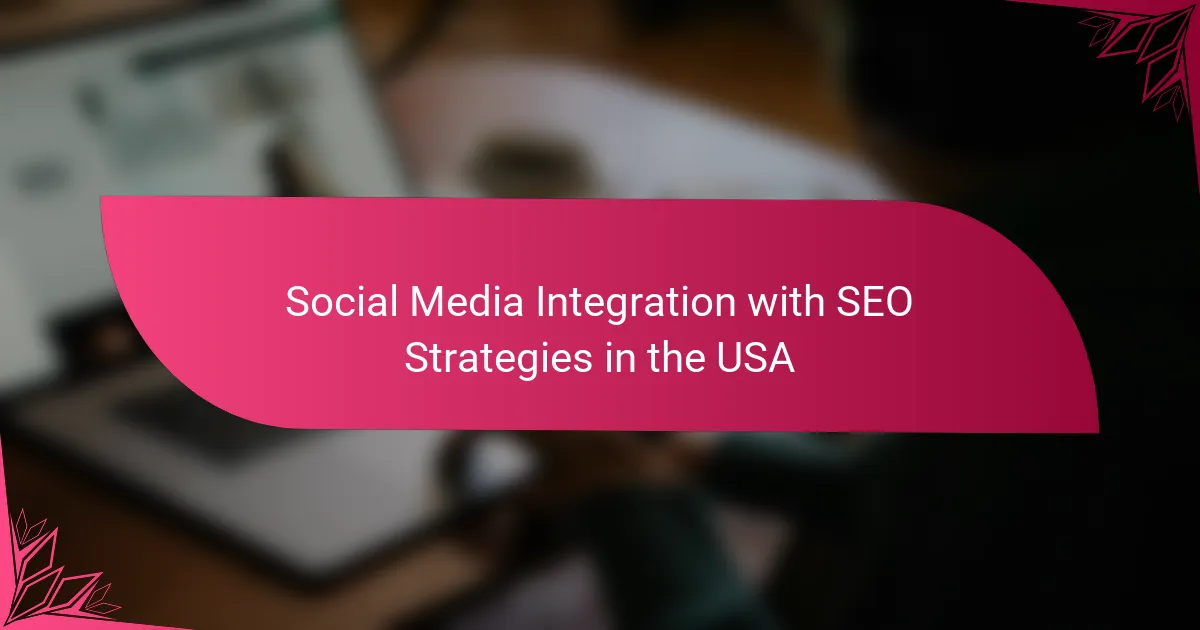 Social Media Integration with SEO Strategies in the USA